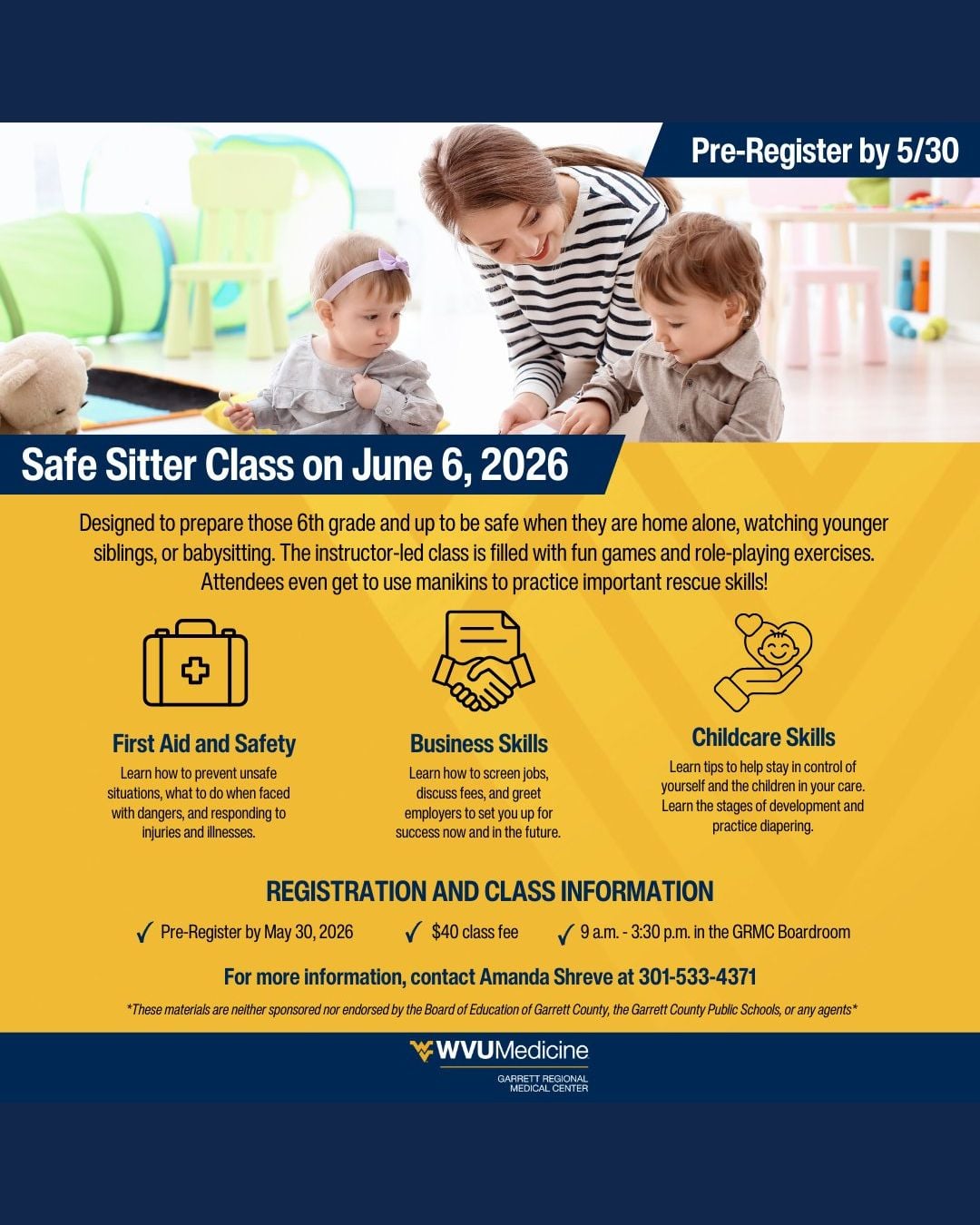 Pre-Register by 5/30

Safe Sitter Class on June 6, 2026

Designed to prepare those 6th grade and up to be safe when they are home alone, watching younger siblings, or babysitting. The instructor-led class is filled with fun games and role-playing exercises. Attendees even get to use manikins to practice important rescue skills!

First Aid and Safety

Learn how to prevent unsafe situations, what to do when faced with dangers, and responding to injuries and illnesses.

Business Skills

Learn how to screen jobs, discuss fees, and greet employers to set you up for success now and in the future.

Childcare Skills

Learn tips to help stay in control of yourself and the children in your care. Learn the stages of development and practice diapering.

REGISTRATION AND CLASS INFORMATION

✓ Pre-Register by May 30, 2026 ✓ $40 class fee ✓ 9 a.m. - 3:30 p.m. in the GRMC Boardroom

For more information, contact Amanda Shreve at 301-533-4371

*These materials are neither sponsored nor endorsed by the Board of Education of Garrett County, the Garrett County Public Schools, or any agents*

WVUMedicine
GARRETT REGIONAL MEDICAL CENTER